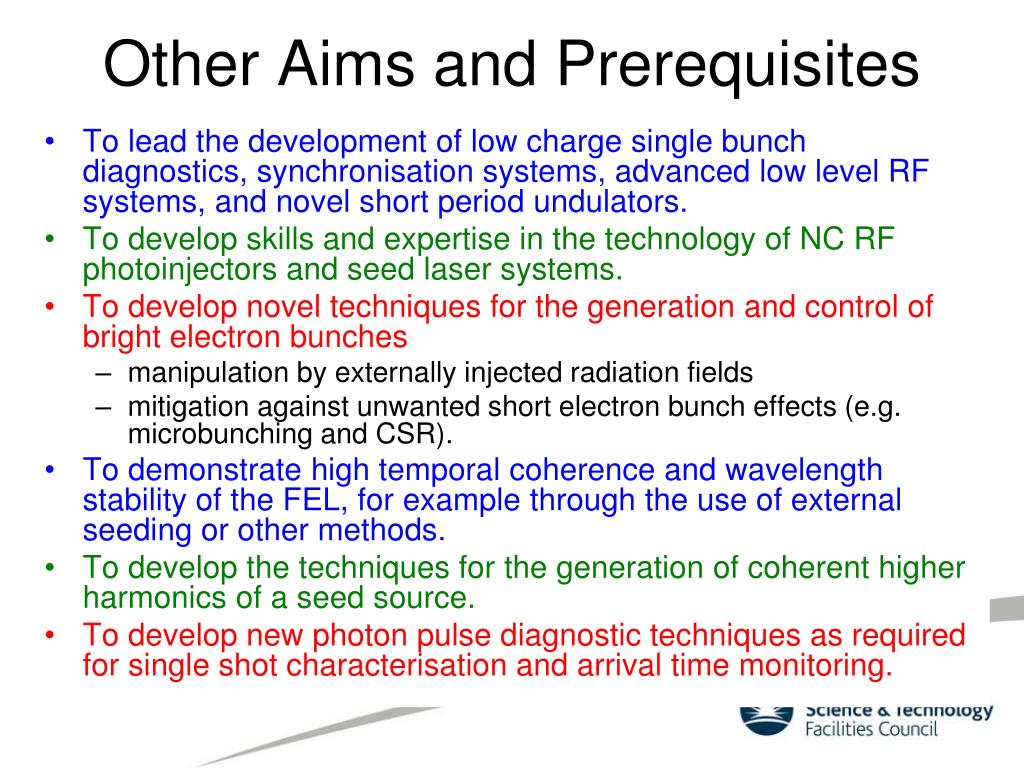 Other Aims and Prerequisites

• To lead the development of low charge single bunch diagnostics, synchronisation systems, advanced low level RF systems, and novel short period undulators.
• To develop skills and expertise in the technology of NC RF photoinjectors and seed laser systems.
• To develop novel techniques for the generation and control of bright electron bunches
– manipulation by externally injected radiation fields
– mitigation against unwanted short electron bunch effects (e.g. microbunching and CSR).
• To demonstrate high temporal coherence and wavelength stability of the FEL, for example through the use of external seeding or other methods.
• To develop the techniques for the generation of coherent higher harmonics of a seed source.
• To develop new photon pulse diagnostic techniques as required for single shot characterisation and arrival time monitoring.

Science & Technology Facilities Council